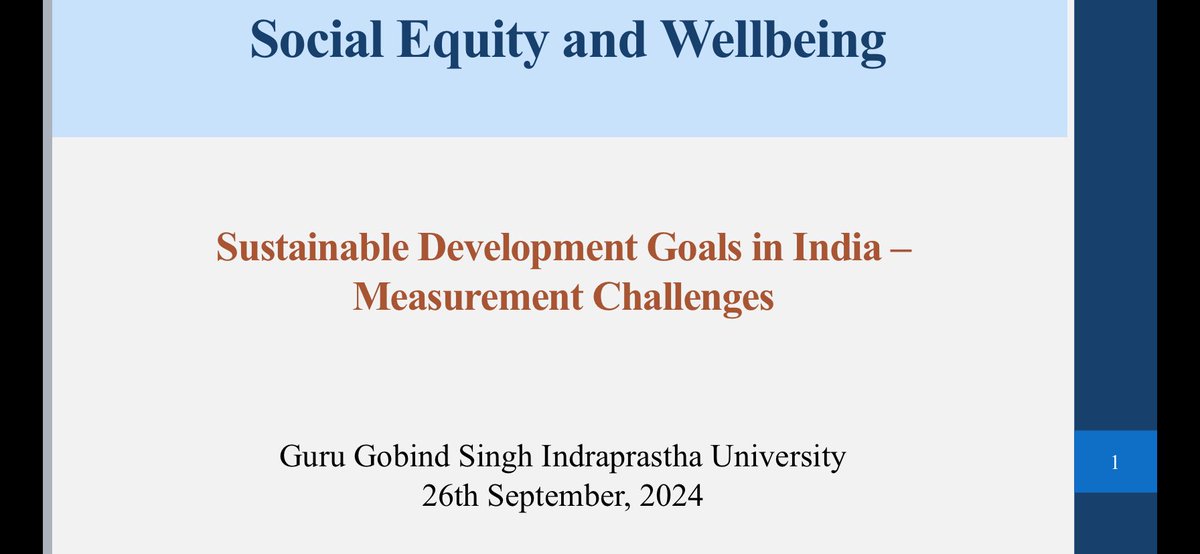 Social Equity and Wellbeing

Sustainable Development Goals in India – Measurement Challenges

Guru Gobind Singh Indraprastha University
26th September, 2024

1